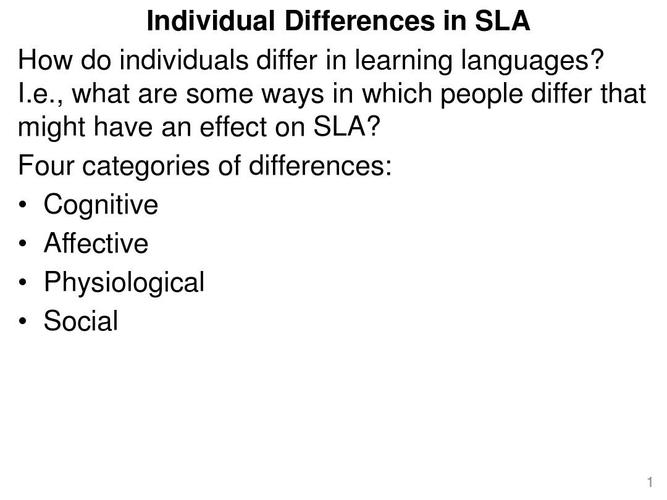 Individual Differences in SLA

How do individuals differ in learning languages? I.e., what are some ways in which people differ that might have an effect on SLA?

Four categories of differences:

• Cognitive
• Affective
• Physiological
• Social

1